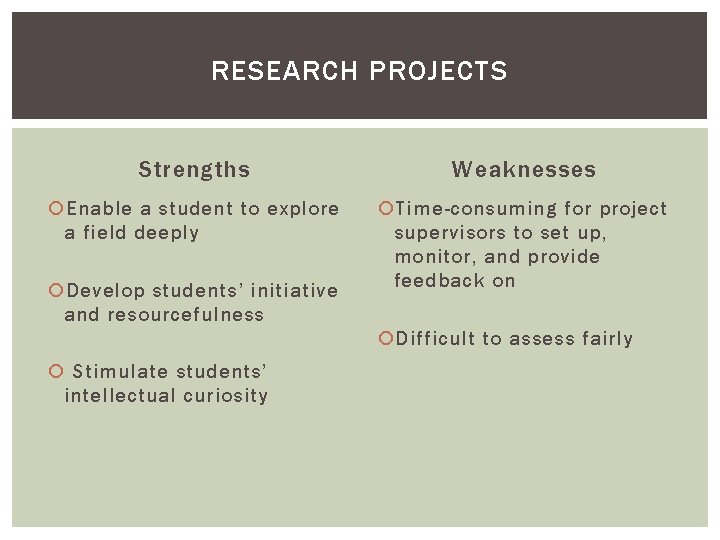 RESEARCH PROJECTS

Strengths

Enable a student to explore a field deeply

Develop students' initiative and resourcefulness

Stimulate students' intellectual curiosity

Weaknesses

Time-consuming for project supervisors to set up, monitor, and provide feedback on

Difficult to assess fairly